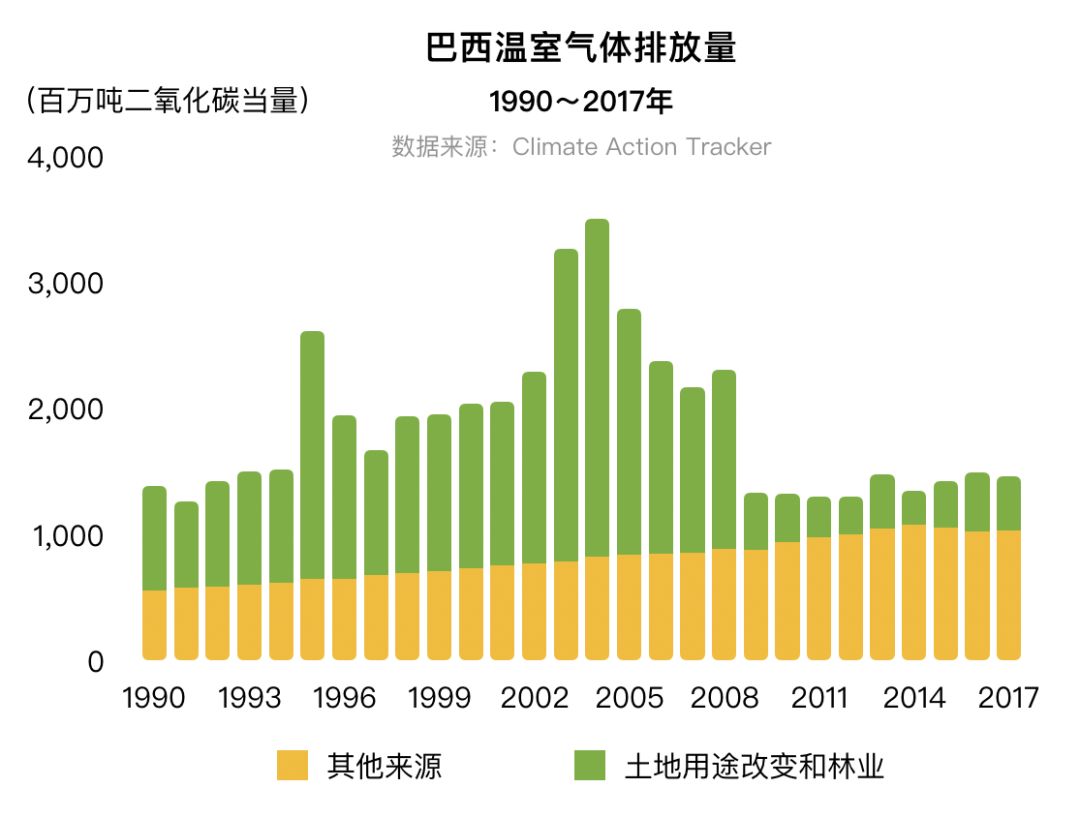 巴西温室气体排放量

(百万吨二氧化碳当量)

1990～2017年

数据来源：Climate Action Tracker

4,000
3,000
2,000
1,000
0

1990 1993 1996 1999 2002 2005 2008 2011 2014 2017

其他来源
土地用途改变和林业